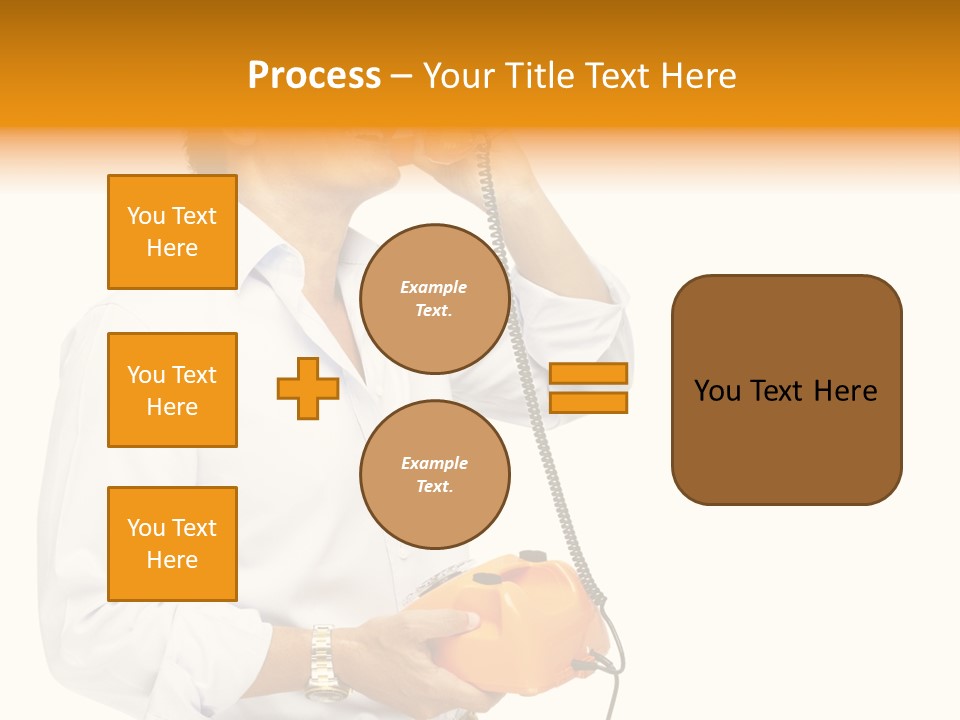 Process – Your Title Text Here

You Text Here

You Text Here

You Text Here

Example Text.

Example Text.

You Text Here